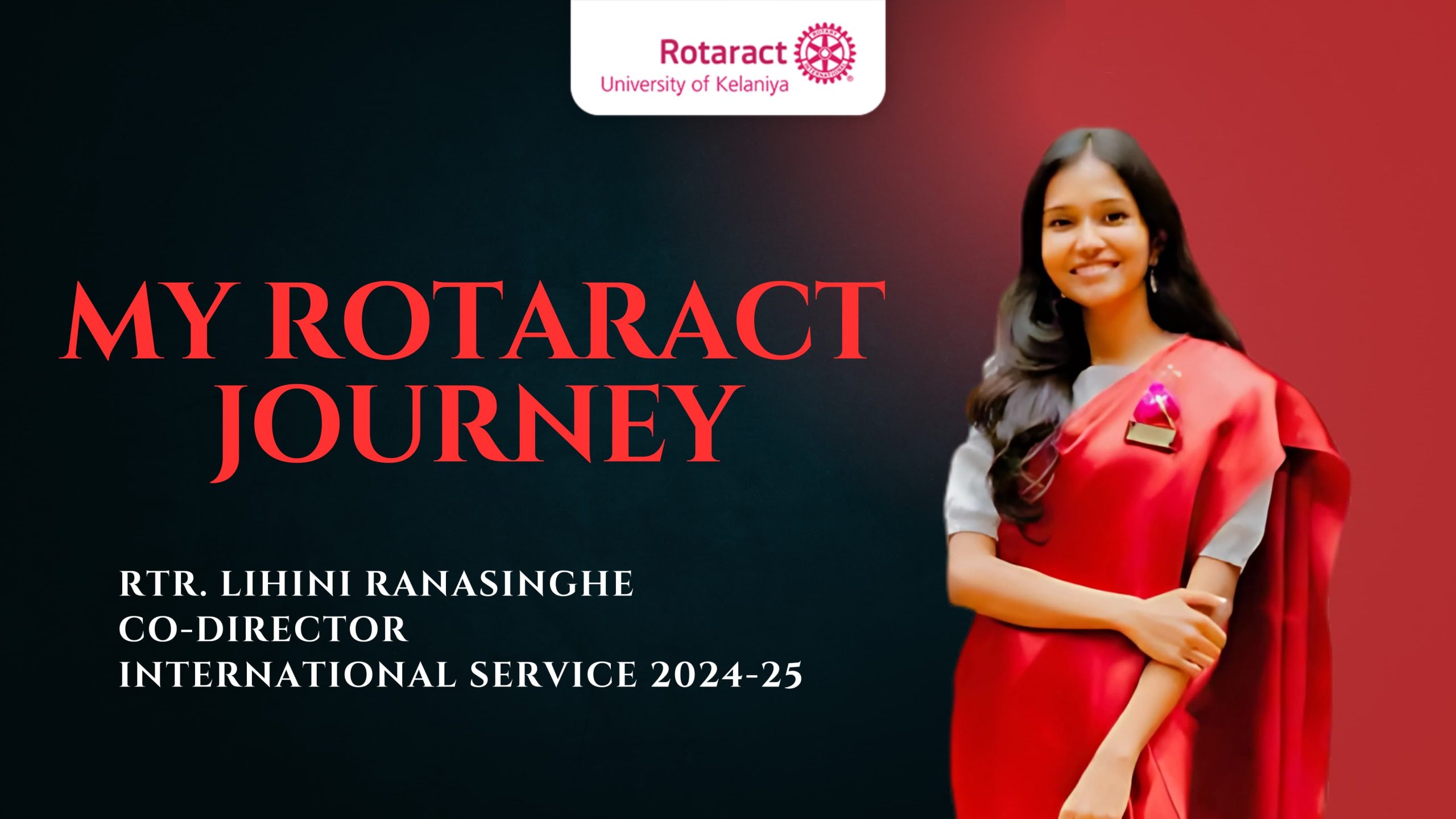 Rotaract
University of Kelaniya

ROTARY INTERNATIONAL

MY ROTARACT JOURNEY

RTR. LIHINI RANASINGHE
CO-DIRECTOR
INTERNATIONAL SERVICE 2024-25